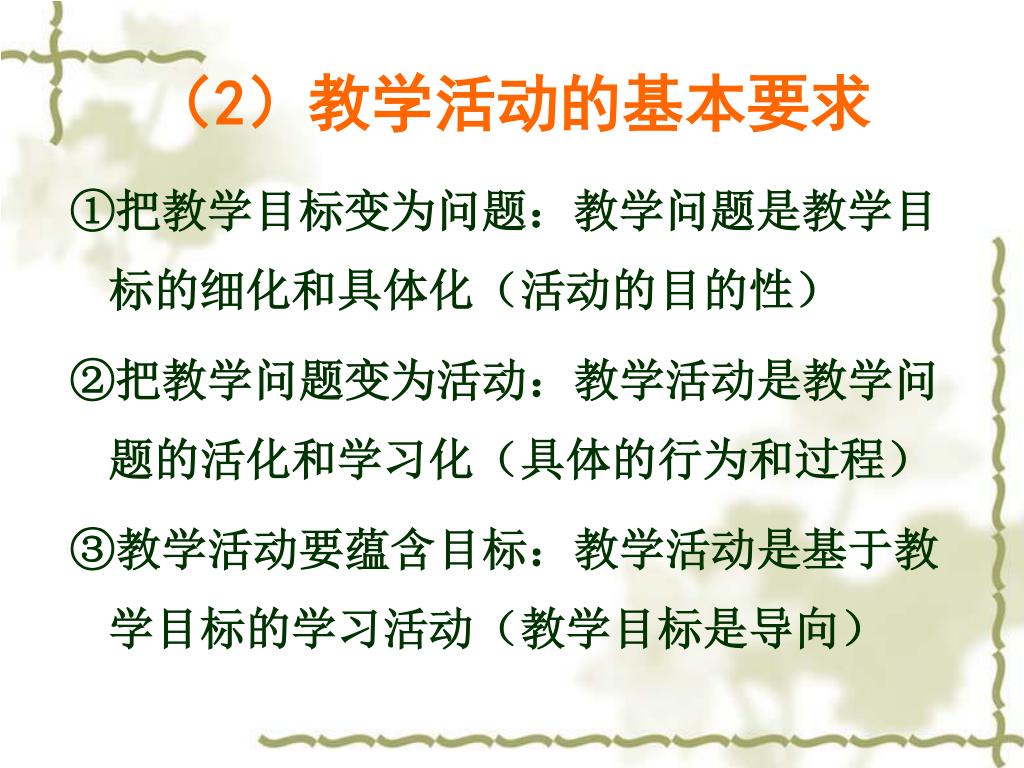 （2）教学活动的基本要求

①把教学目标变为问题：教学问题是教学目标的细化和具体化（活动的目的性）

②把教学问题变为活动：教学活动是教学问题的活化和学习化（具体的行为和过程）

③教学活动要蕴含目标：教学活动是基于教学目标的学习活动（教学目标是导向）